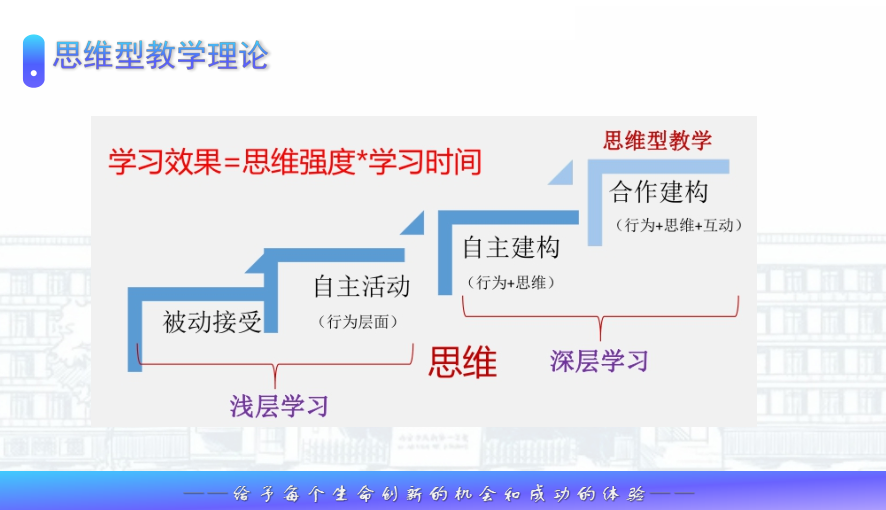 思维型教学理论

学习效果=思维强度*学习时间

思维型教学

合作建构
（行为+思维+互动）

自主建构
（行为+思维）

自主活动
（行为层面）

被动接受

思维

深层学习

浅层学习

——给予每个生命创新的机会和成功的体验——